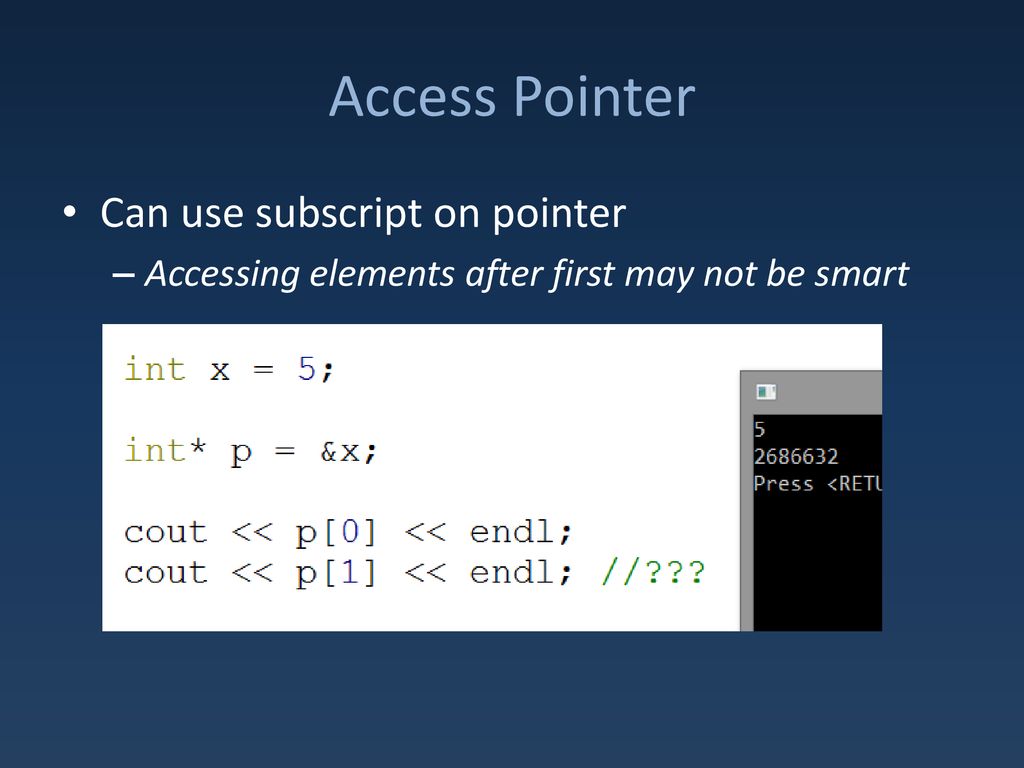 Access Pointer

• Can use subscript on pointer
– Accessing elements after first may not be smart

int x = 5;

int* p = &x;

cout << p[0] << endl;
cout << p[1] << endl; //???

5
2686632
Press <RETU